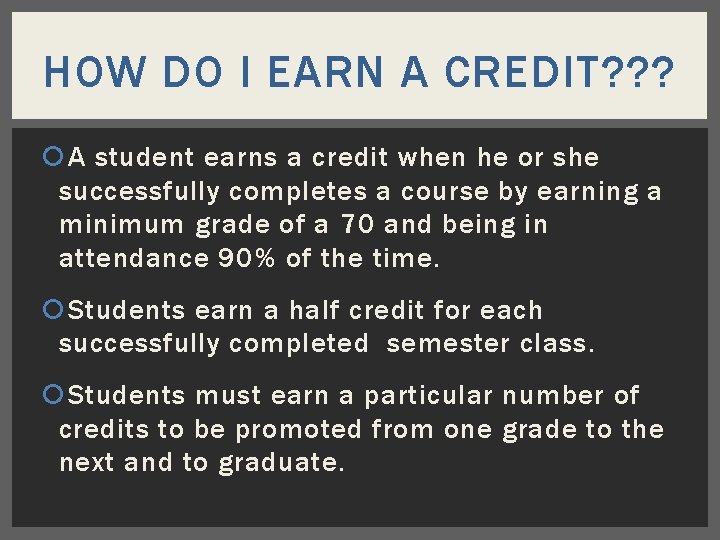 HOW DO I EARN A CREDIT???

A student earns a credit when he or she successfully completes a course by earning a minimum grade of a 70 and being in attendance 90% of the time.

Students earn a half credit for each successfully completed semester class.

Students must earn a particular number of credits to be promoted from one grade to the next and to graduate.